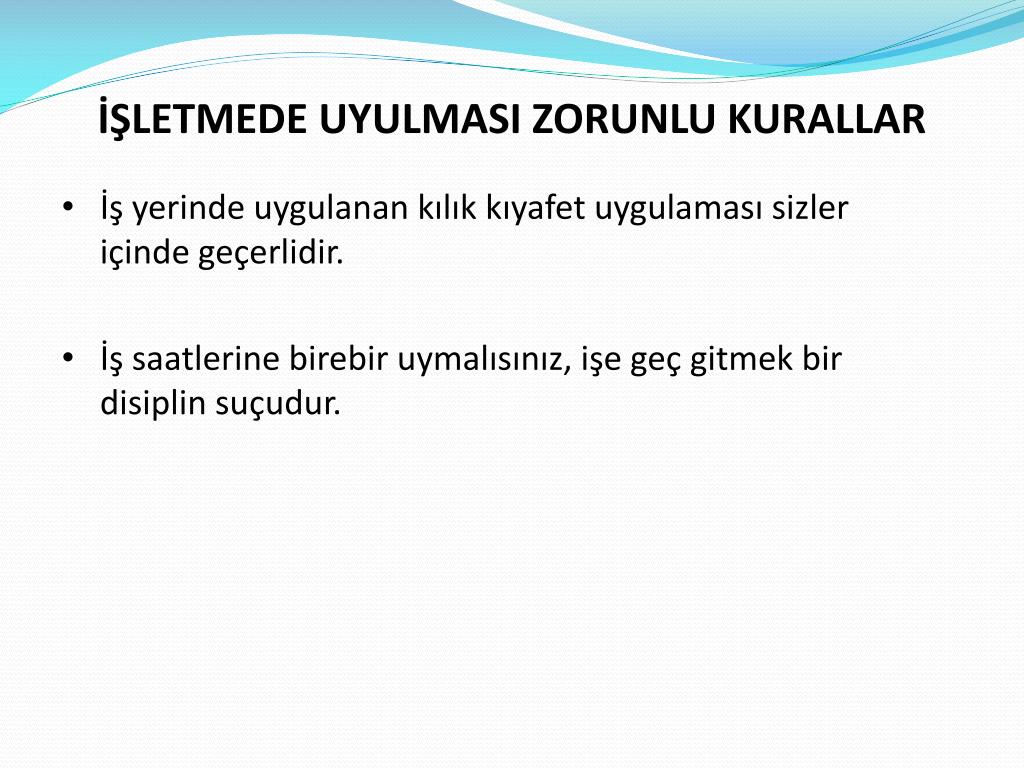 İŞLETMEDE UYULMASI ZORUNLU KURALLAR

• İş yerinde uygulanan kılık kıyafet uygulaması sizler içinde geçerlidir.

• İş saatlerine birebir uymalısınız, işe geç gitmek bir disiplin suçudur.